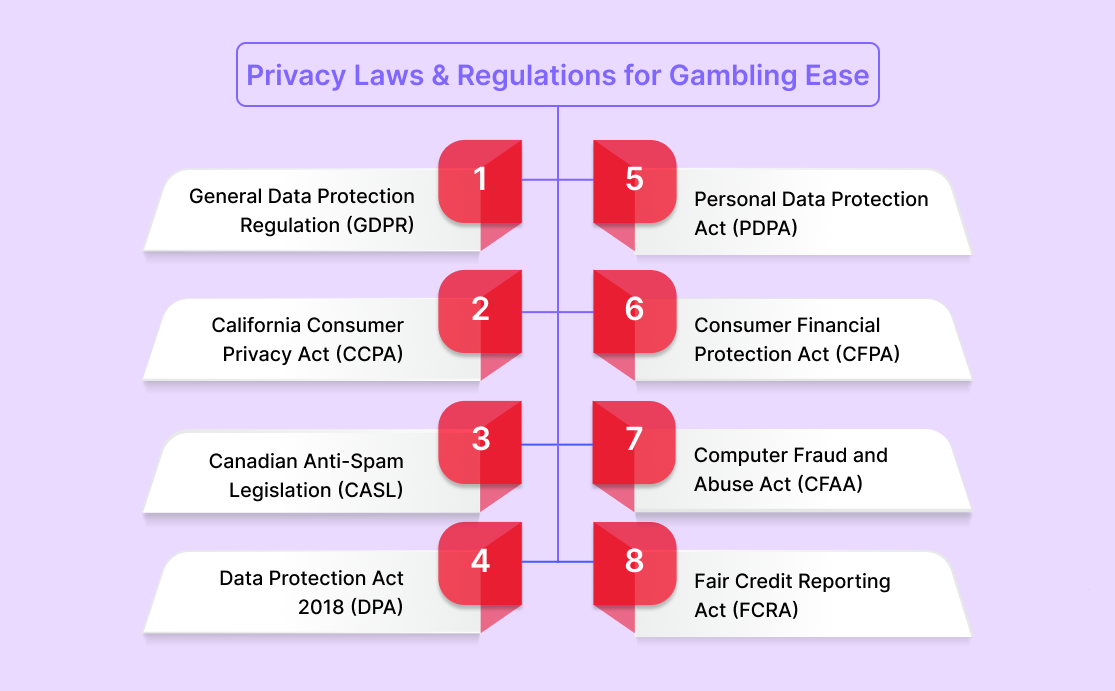 Privacy Laws & Regulations for Gambling Ease

1
General Data Protection Regulation (GDPR)

2
California Consumer Privacy Act (CCPA)

3
Canadian Anti-Spam Legislation (CASL)

4
Data Protection Act 2018 (DPA)

5
Personal Data Protection Act (PDPA)

6
Consumer Financial Protection Act (CFPA)

7
Computer Fraud and Abuse Act (CFAA)

8
Fair Credit Reporting Act (FCRA)